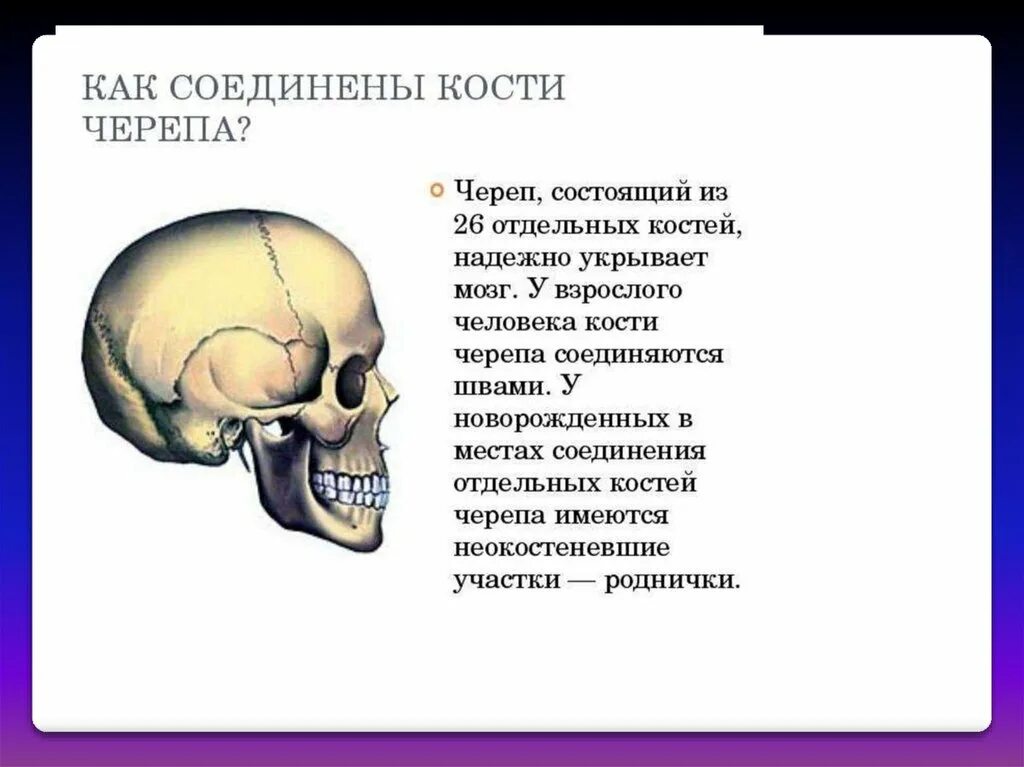 КАК СОЕДИНЕНЫ КОСТИ ЧЕРЕПА?

Череп, состоящий из 26 отдельных костей, надежно укрывает мозг. У взрослого человека кости черепа соединяются швами. У новорожденных в местах соединения отдельных костей черепа имеются неокостеневшие участки — роднички.